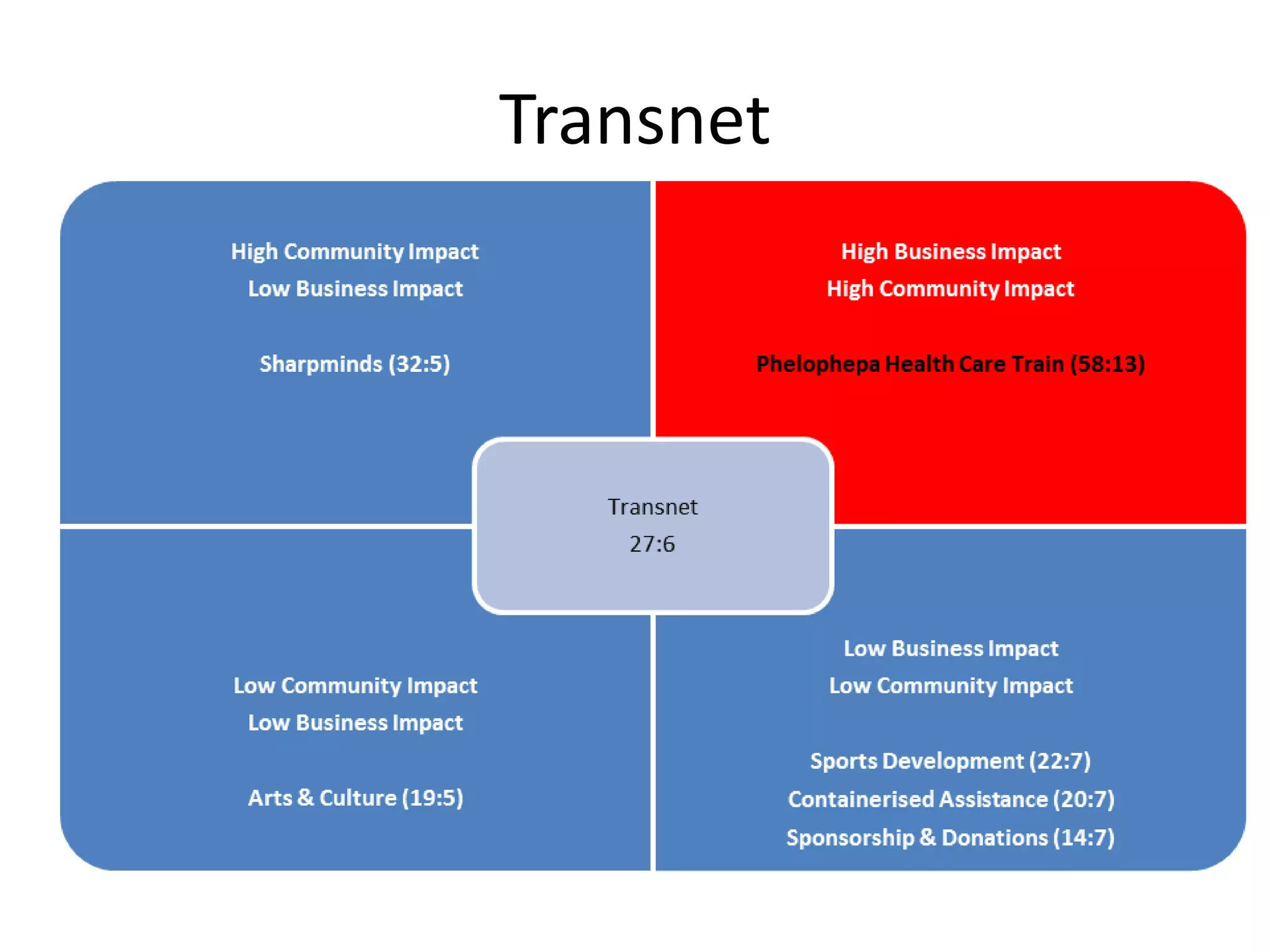 Transnet

High Community Impact
Low Business Impact

Sharpminds (32:5)

High Business Impact
High Community Impact

Phelophepa Health Care Train (58:13)

Transnet
27:6

Low Community Impact
Low Business Impact

Arts & Culture (19:5)

Low Business Impact
Low Community Impact

Sports Development (22:7)
Containerised Assistance (20:7)
Sponsorship & Donations (14:7)